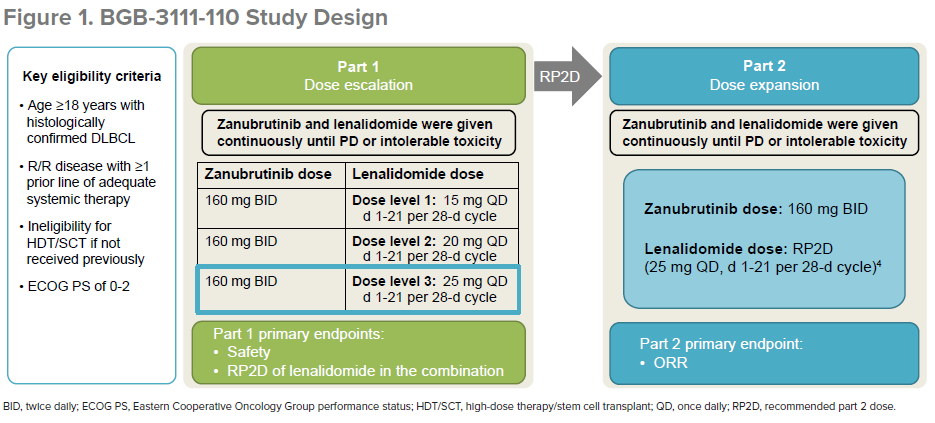 Figure 1. BGB-3111-110 Study Design

Key eligibility criteria
• Age ≥18 years with histologically confirmed DLBCL
• R/R disease with ≥1 prior line of adequate systemic therapy
• Ineligibility for HDT/SCT if not received previously
• ECOG PS of 0-2

Part 1
Dose escalation

Zanubrutinib and lenalidomide were given continuously until PD or intolerable toxicity

| Zanubrutinib dose | Lenalidomide dose |
|---|---|
| 160 mg BID | Dose level 1: 15 mg QD d 1-21 per 28-d cycle |
| 160 mg BID | Dose level 2: 20 mg QD d 1-21 per 28-d cycle |
| 160 mg BID | Dose level 3: 25 mg QD d 1-21 per 28-d cycle |

Part 1 primary endpoints:
• Safety
• RP2D of lenalidomide in the combination

RP2D

Part 2
Dose expansion

Zanubrutinib and lenalidomide were given continuously until PD or intolerable toxicity

Zanubrutinib dose: 160 mg BID

Lenalidomide dose: RP2D (25 mg QD, d 1-21 per 28-d cycle)$^4$

Part 2 primary endpoint:
• ORR

BID, twice daily; ECOG PS, Eastern Cooperative Oncology Group performance status; HDT/SCT, high-dose therapy/stem cell transplant; QD, once daily; RP2D, recommended part 2 dose.